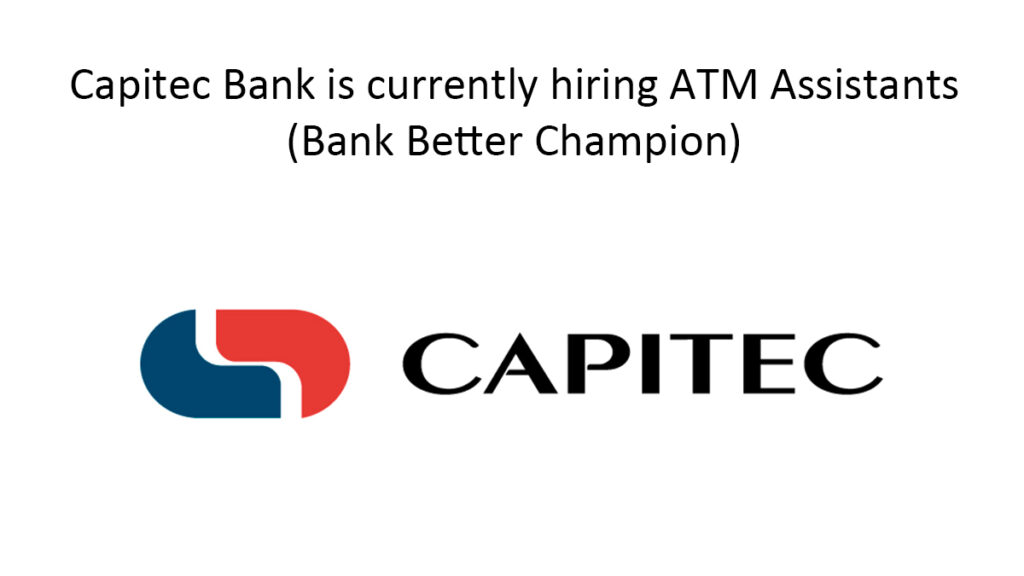 Capitec Bank is currently hiring ATM Assistants (Bank Better Champion)

CAPITEC